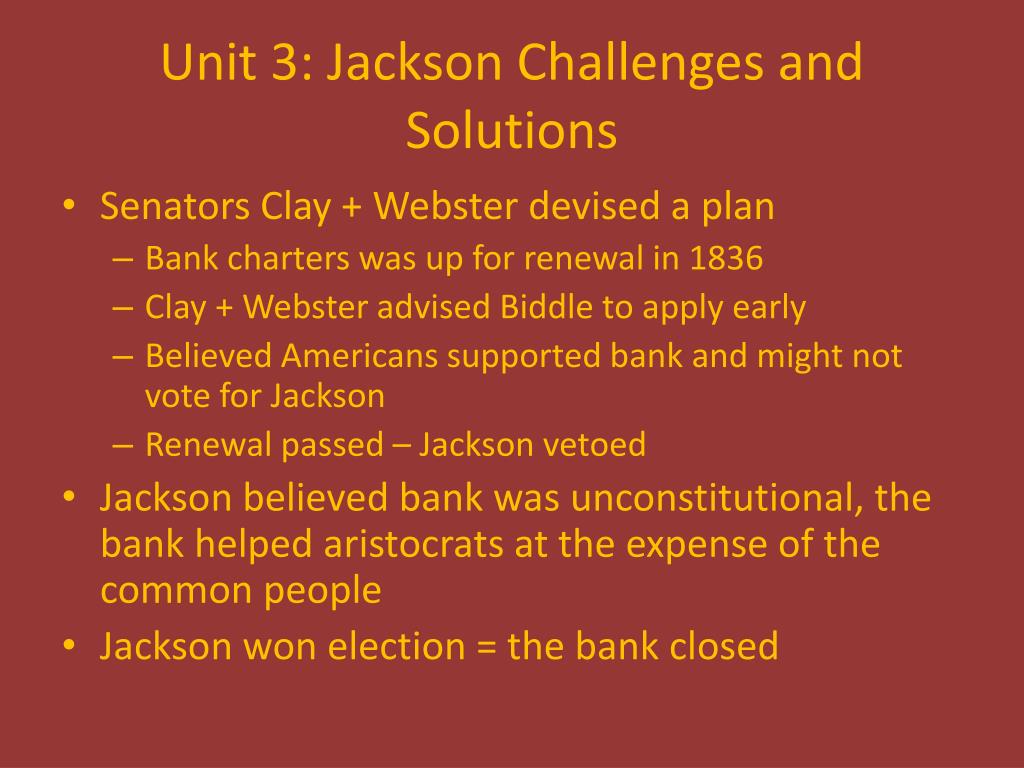 Unit 3: Jackson Challenges and Solutions

• Senators Clay + Webster devised a plan
– Bank charters was up for renewal in 1836
– Clay + Webster advised Biddle to apply early
– Believed Americans supported bank and might not vote for Jackson
– Renewal passed – Jackson vetoed
• Jackson believed bank was unconstitutional, the bank helped aristocrats at the expense of the common people
• Jackson won election = the bank closed